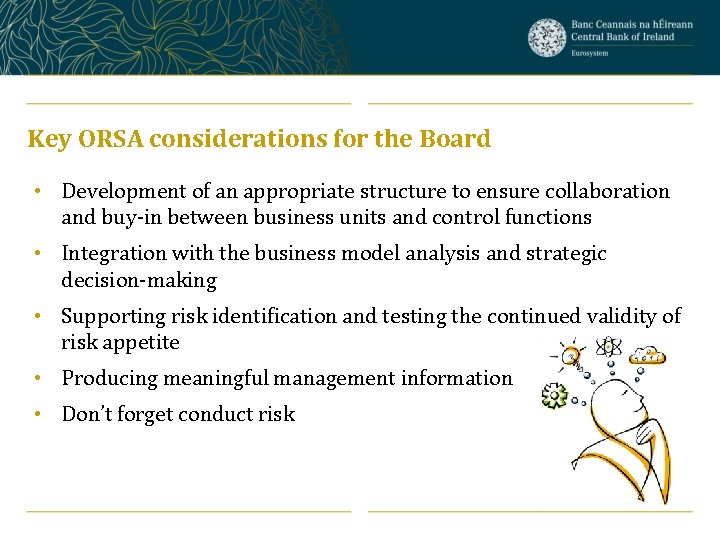 Banc Ceannais na hÉireann
Central Bank of Ireland
Eurosystem

Key ORSA considerations for the Board

• Development of an appropriate structure to ensure collaboration and buy-in between business units and control functions
• Integration with the business model analysis and strategic decision-making
• Supporting risk identification and testing the continued validity of risk appetite
• Producing meaningful management information
• Don't forget conduct risk